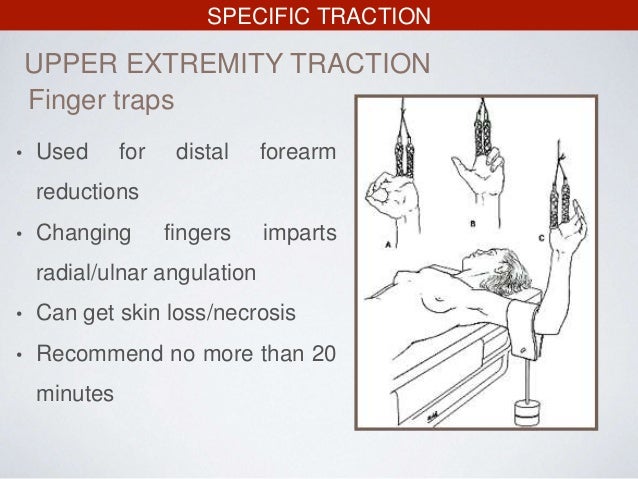 SPECIFIC TRACTION

UPPER EXTREMITY TRACTION

Finger traps

• Used for distal forearm reductions
• Changing fingers imparts radial/ulnar angulation
• Can get skin loss/necrosis
• Recommend no more than 20 minutes

A

B

C